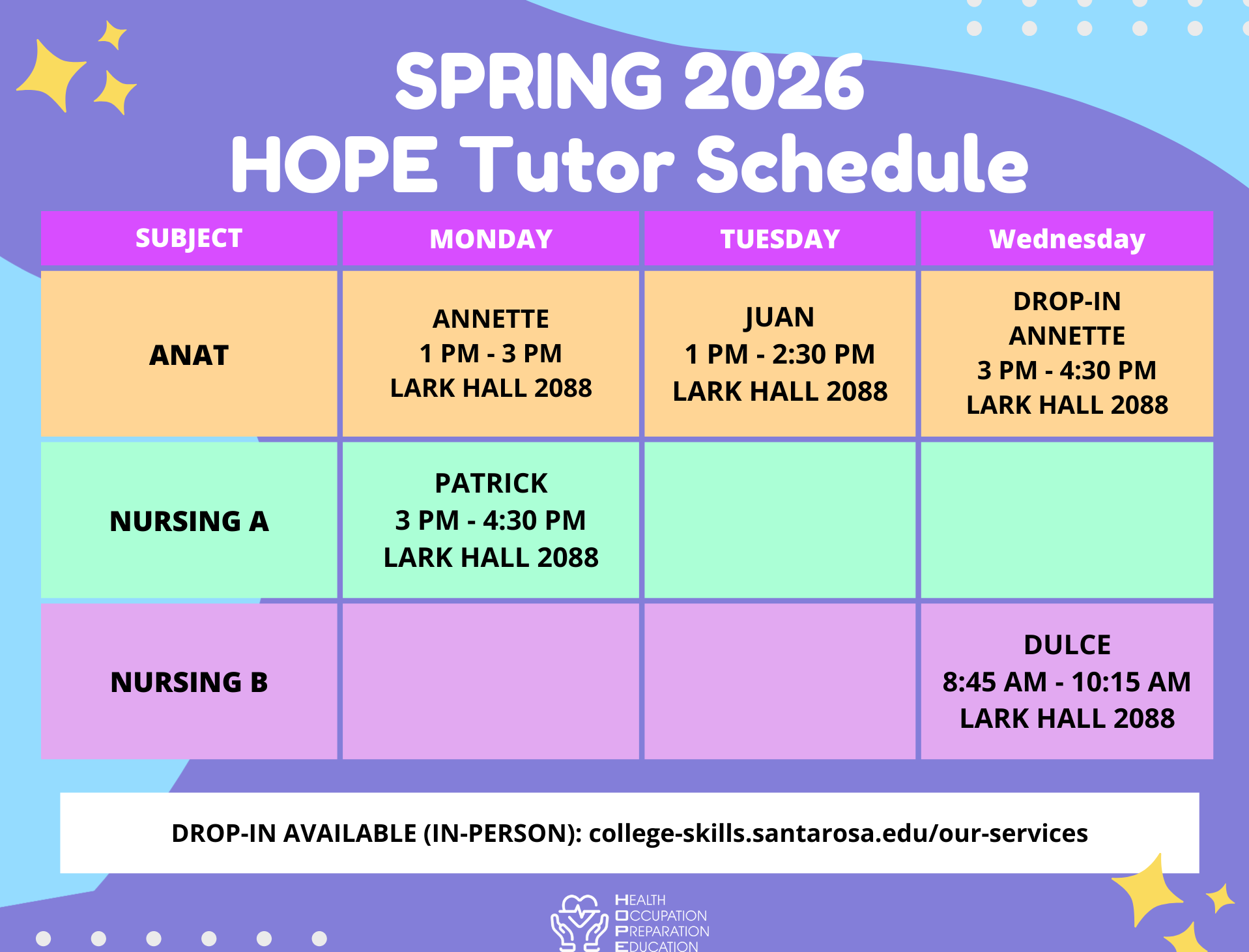 SPRING 2026
HOPE Tutor Schedule

| SUBJECT | MONDAY | TUESDAY | Wednesday |
|---|---|---|---|
| ANAT | ANNETTE 1 PM - 3 PM LARK HALL 2088 | JUAN 1 PM - 2:30 PM LARK HALL 2088 | DROP-IN ANNETTE 3 PM - 4:30 PM LARK HALL 2088 |
| NURSING A | PATRICK 3 PM - 4:30 PM LARK HALL 2088 | | |
| NURSING B | | | DULCE 8:45 AM - 10:15 AM LARK HALL 2088 |

DROP-IN AVAILABLE (IN-PERSON): college-skills.santarosa.edu/our-services

HEALTH
OCCUPATION
PREPARATION
EDUCATION